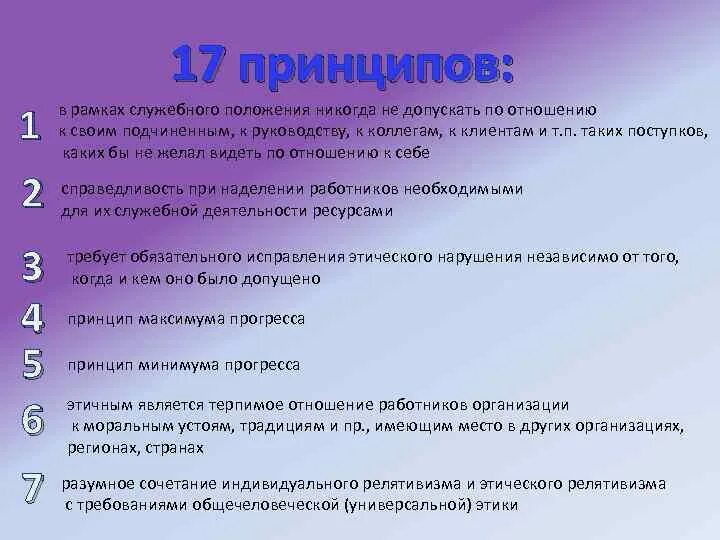 17 принципов:

1 в рамках служебного положения никогда не допускать по отношению к своим подчиненным, к руководству, к коллегам, к клиентам и т.п. таких поступков, каких бы не желал видеть по отношению к себе

2 справедливость при наделении работников необходимыми для их служебной деятельности ресурсами

3 требует обязательного исправления этического нарушения независимо от того, когда и кем оно было допущено

4 принцип максимума прогресса

5 принцип минимума прогресса

6 этичным является терпимое отношение работников организации к моральным устоям, традициям и пр., имеющим место в других организациях, регионах, странах

7 разумное сочетание индивидуального релятивизма и этического релятивизма с требованиями общечеловеческой (универсальной) этики